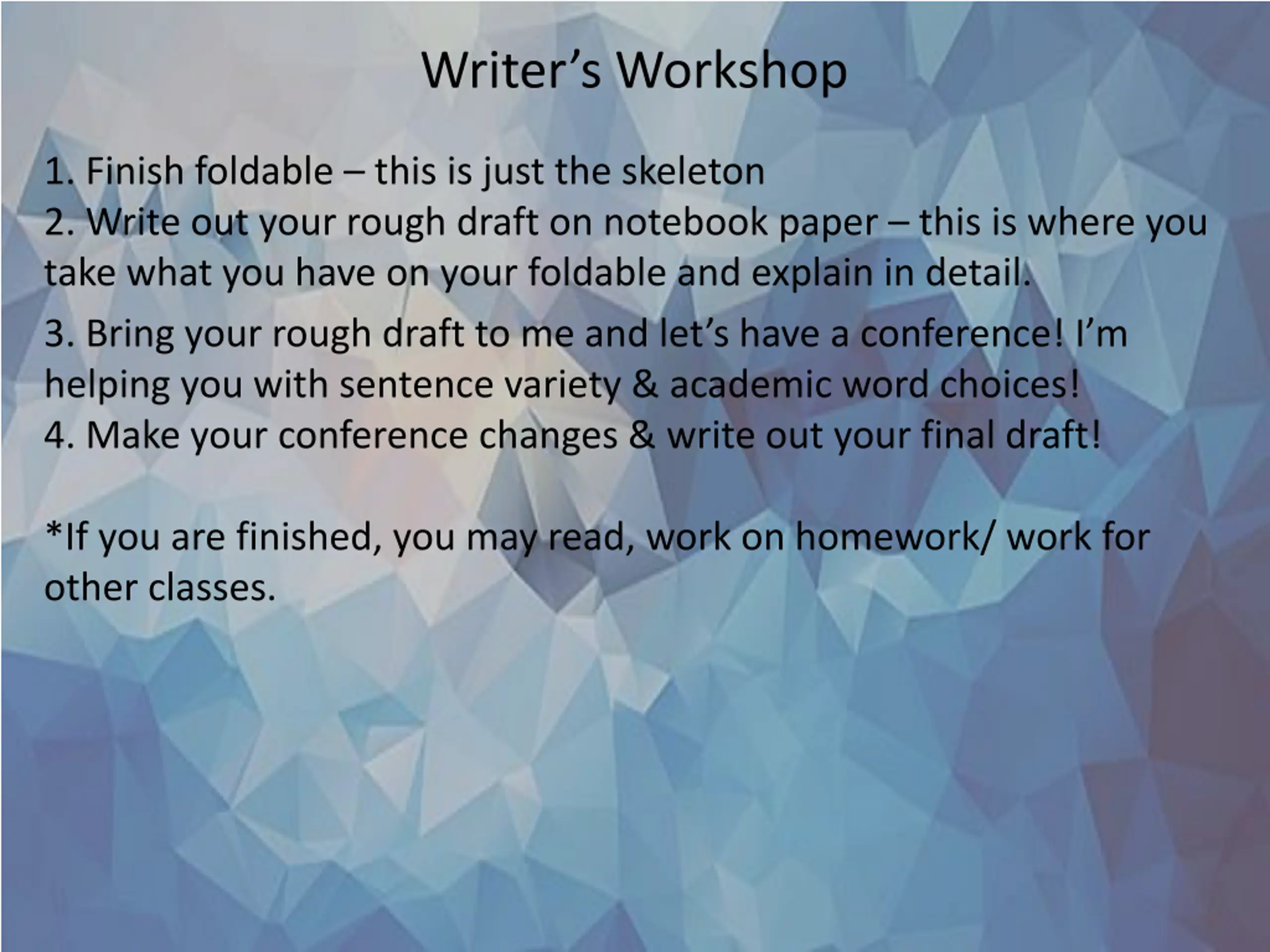 Writer’s Workshop

1. Finish foldable – this is just the skeleton
2. Write out your rough draft on notebook paper – this is where you take what you have on your foldable and explain in detail.

3. Bring your rough draft to me and let’s have a conference! I’m helping you with sentence variety & academic word choices!
4. Make your conference changes & write out your final draft!

*If you are finished, you may read, work on homework/ work for other classes.